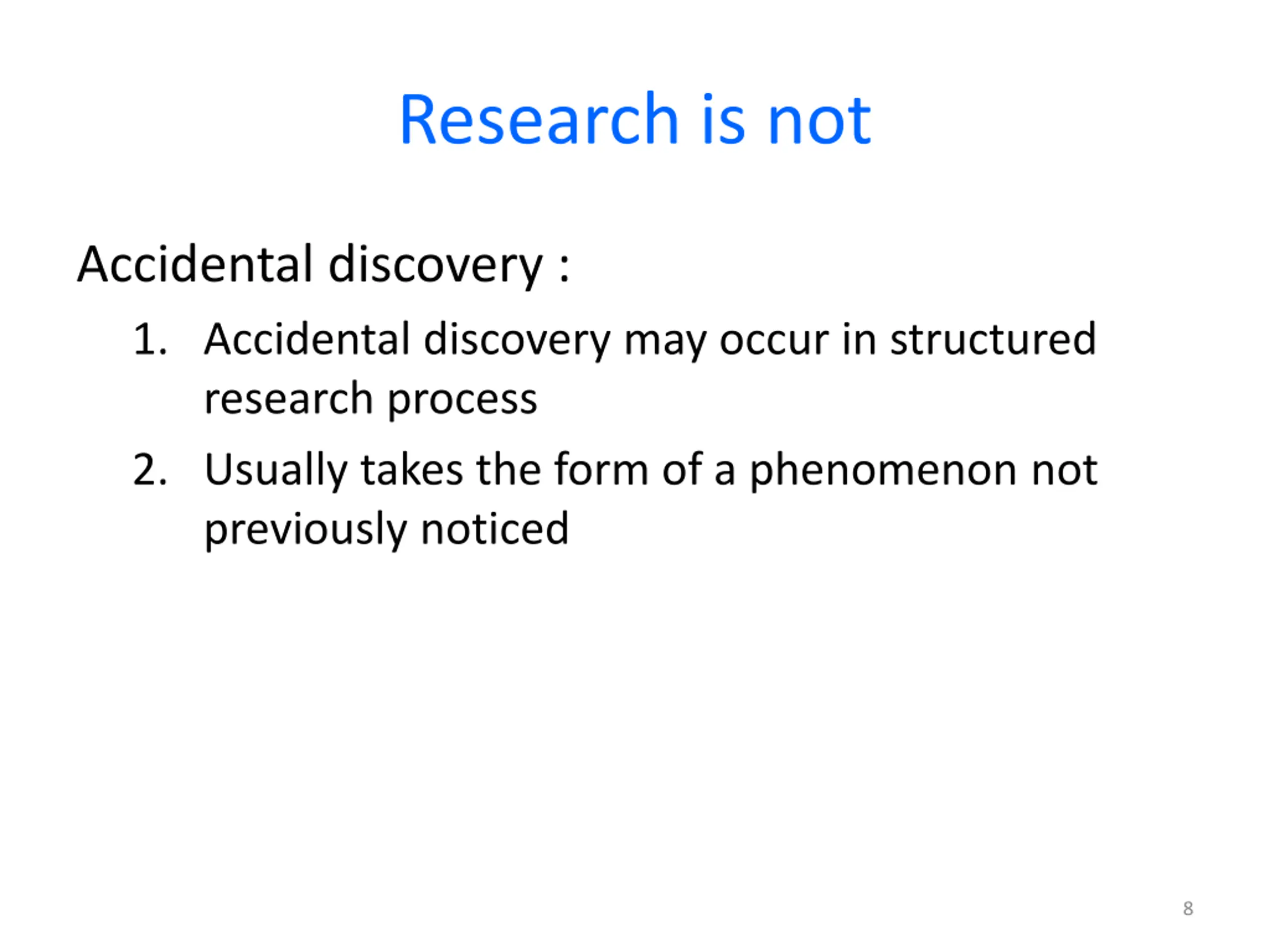 Research is not

Accidental discovery :

1. Accidental discovery may occur in structured research process

2. Usually takes the form of a phenomenon not previously noticed

8